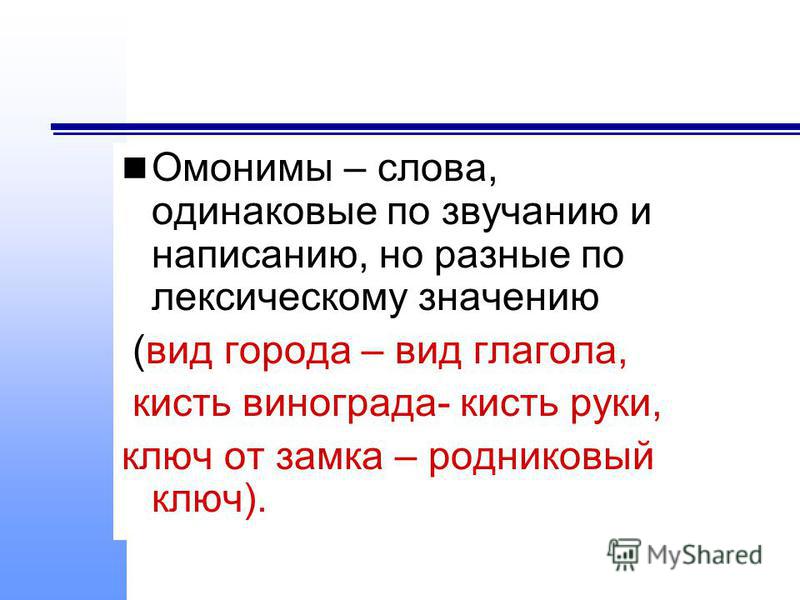 Омонимы – слова, одинаковые по звучанию и написанию, но разные по лексическому значению

(вид города – вид глагола,

кисть винограда- кисть руки,

ключ от замка – родниковый ключ).

MyShared